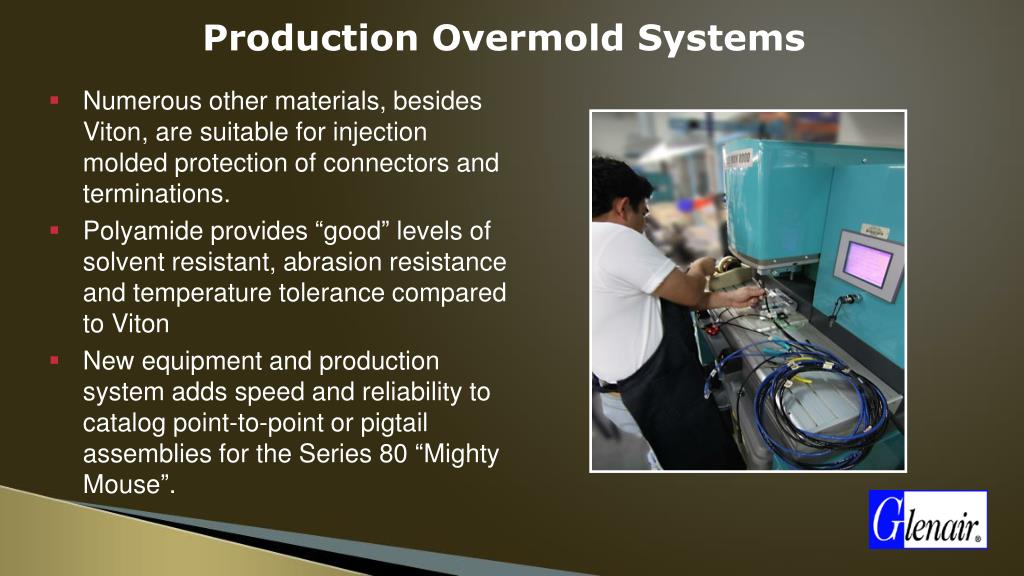 Production Overmold Systems

▪ Numerous other materials, besides Viton, are suitable for injection molded protection of connectors and terminations.

▪ Polyamide provides “good” levels of solvent resistant, abrasion resistance and temperature tolerance compared to Viton

▪ New equipment and production system adds speed and reliability to catalog point-to-point or pigtail assemblies for the Series 80 “Mighty Mouse”.

Glenair®